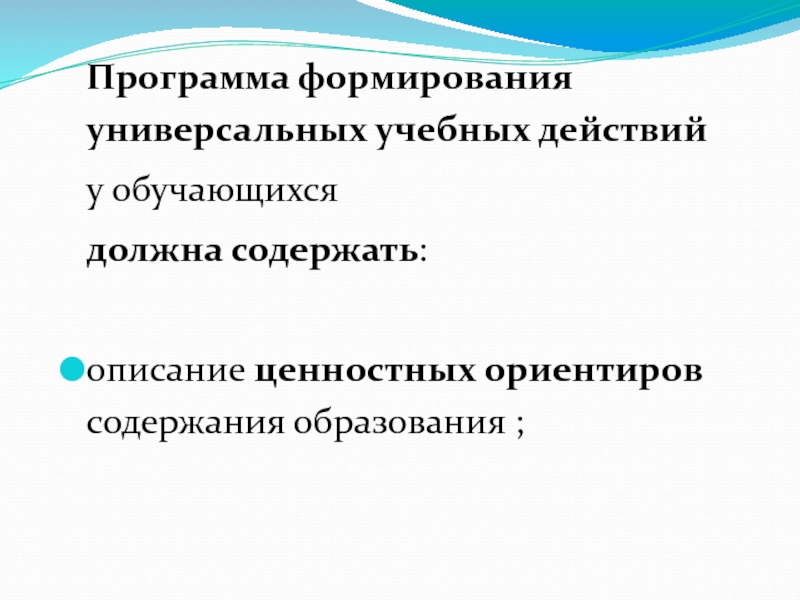 Программа формирования универсальных учебных действий

у обучающихся

должна содержать:

описание ценностных ориентиров содержания образования ;